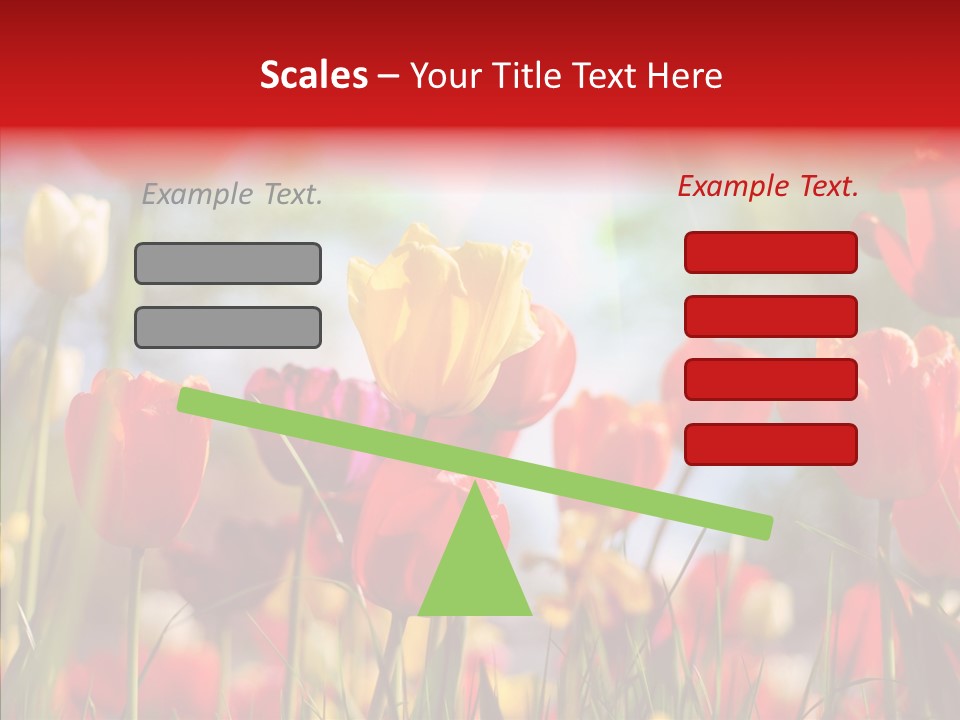 Scales – Your Title Text Here

Example Text.

Example Text.